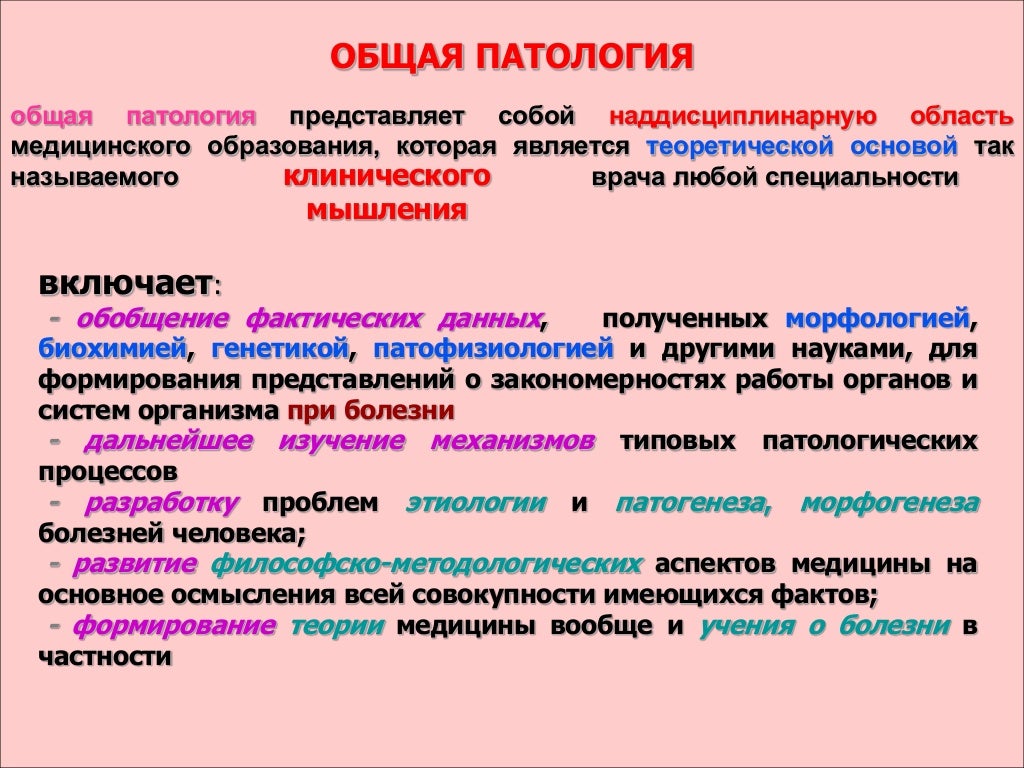 ОБЩАЯ ПАТОЛОГИЯ

общая патология представляет собой наддисциплинарную область медицинского образования, которая является теоретической основой так называемого клинического мышления врача любой специальности

включает:
- обобщение фактических данных, полученных морфологией, биохимией, генетикой, патофизиологией и другими науками, для формирования представлений о закономерностях работы органов и систем организма при болезни
- дальнейшее изучение механизмов типовых патологических процессов
- разработку проблем этиологии и патогенеза, морфогенеза болезней человека;
- развитие философско-методологических аспектов медицины на основное осмысления всей совокупности имеющихся фактов;
- формирование теории медицины вообще и учения о болезни в частности